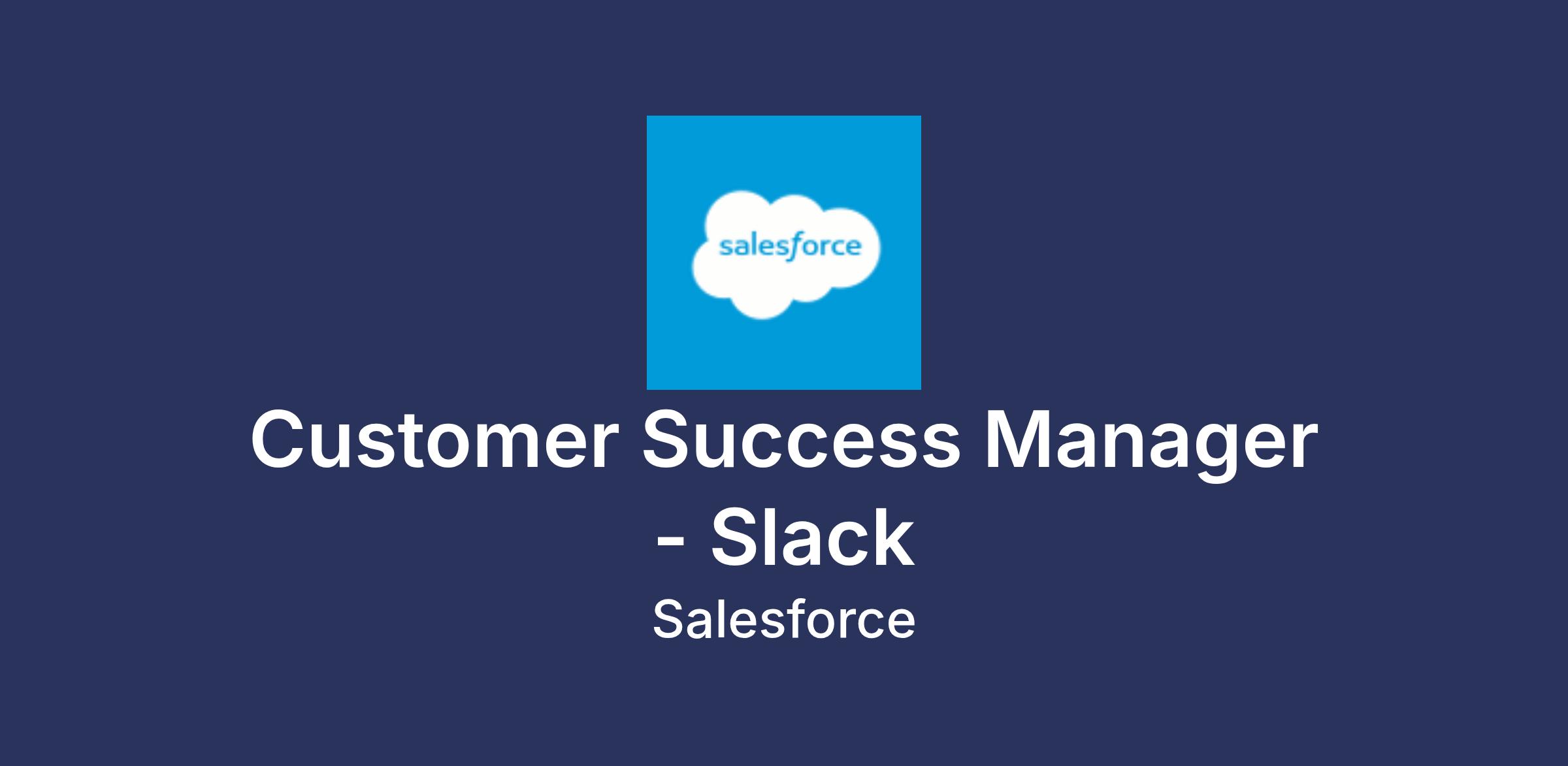 salesforce

Customer Success Manager - Slack

Salesforce